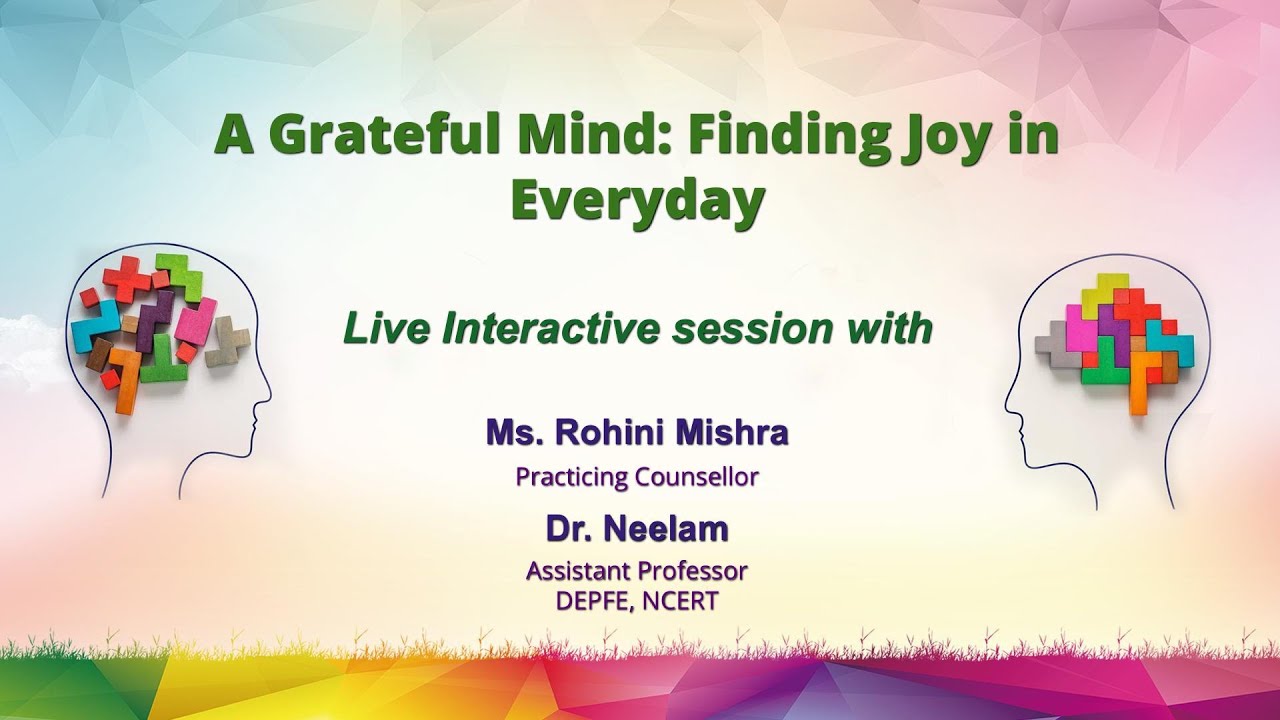 A Grateful Mind: Finding Joy in Everyday

Live Interactive session with

Ms. Rohini Mishra
Practicing Counsellor

Dr. Neelam
Assistant Professor
DEPFE, NCERT